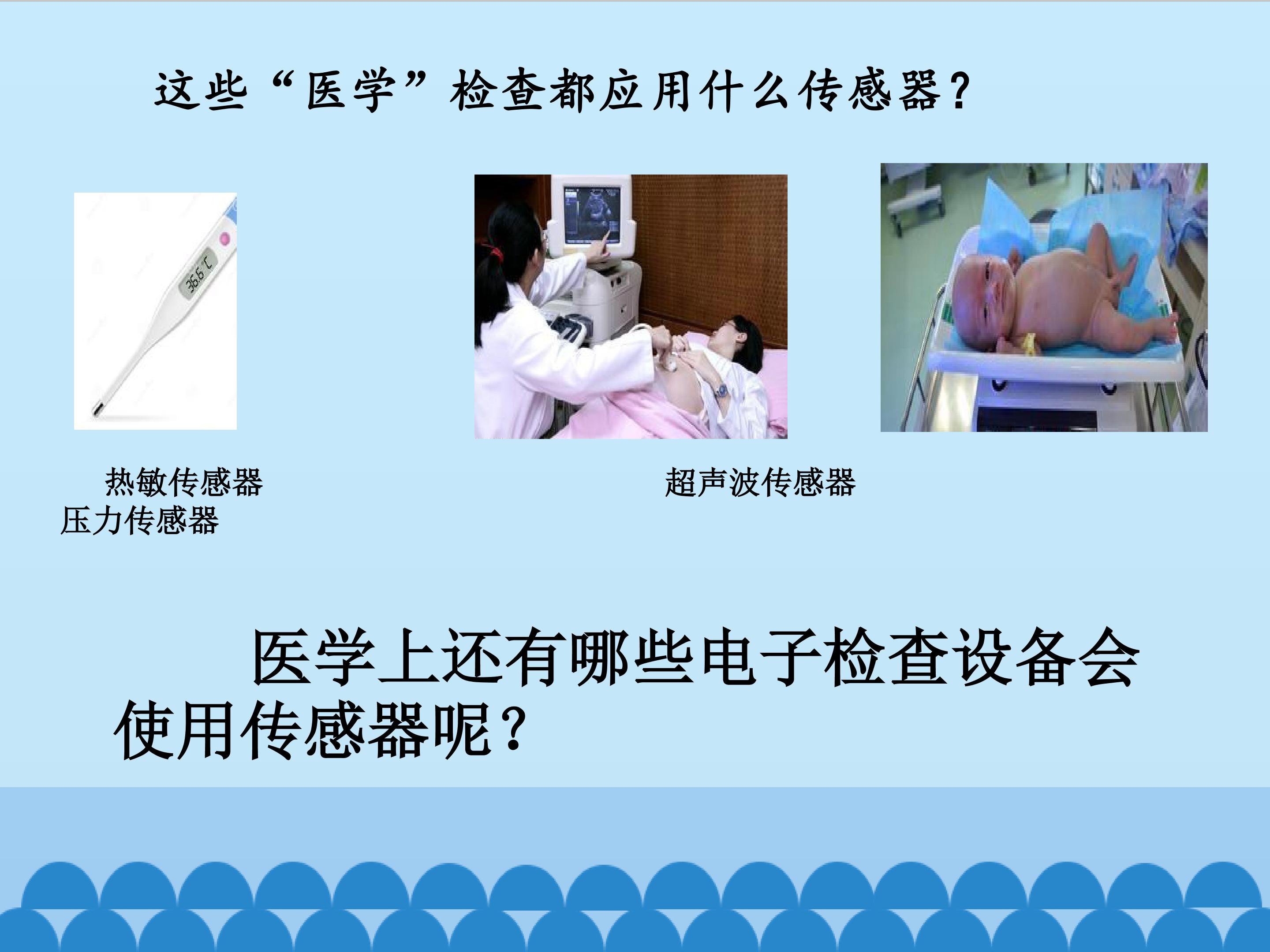 这些“医学”检查都应用什么传感器？

36.6℃

热敏传感器

超声波传感器

压力传感器

医学上还有哪些电子检查设备会使用传感器呢？